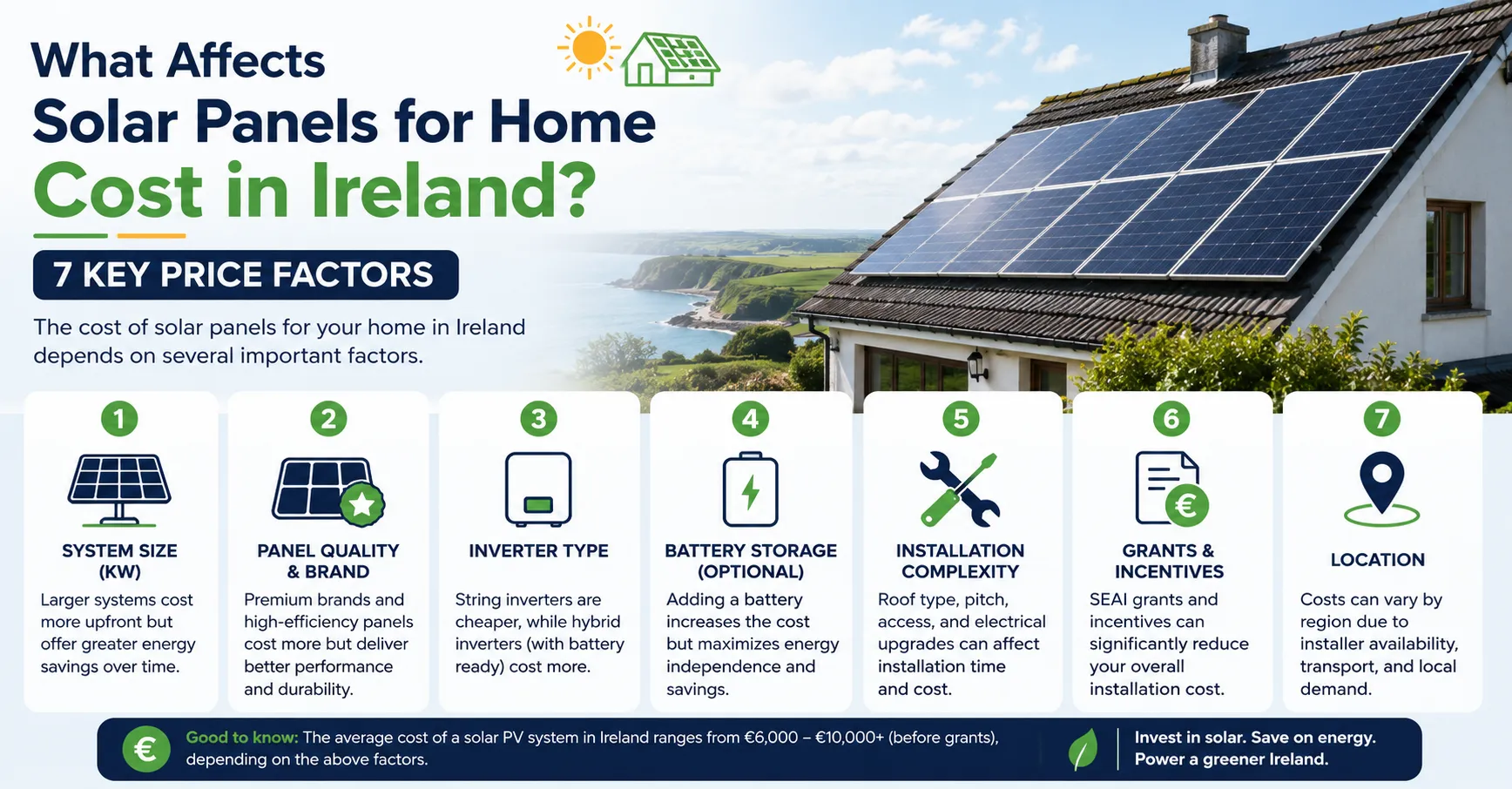 What Affects
Solar Panels for Home
Cost in Ireland?

7 KEY PRICE FACTORS

The cost of solar panels for your home in Ireland depends on several important factors.

1
SYSTEM SIZE (KW)
Larger systems cost more upfront but offer greater energy savings over time.

2
PANEL QUALITY & BRAND
Premium brands and high-efficiency panels cost more but deliver better performance and durability.

3
INVERTER TYPE
String inverters are cheaper, while hybrid inverters (with battery ready) cost more.

4
BATTERY STORAGE (OPTIONAL)
Adding a battery increases the cost but maximizes energy independence and savings.

5
INSTALLATION COMPLEXITY
Roof type, pitch, access, and electrical upgrades can affect installation time and cost.

6
GRANTS & INCENTIVES
SEAI grants and incentives can significantly reduce your overall installation cost.

7
LOCATION
Costs can vary by region due to installer availability, transport, and local demand.

€
Good to know: The average cost of a solar PV system in Ireland ranges from €6,000 – €10,000+ (before grants), depending on the above factors.

Invest in solar. Save on energy.
Power a greener Ireland.